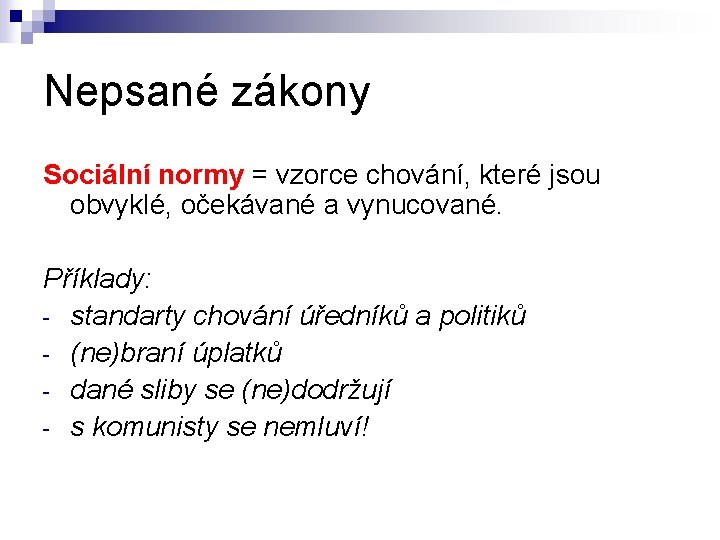 Nepsané zákony

Sociální normy = vzorce chování, které jsou obvyklé, očekávané a vynucované.

Příklady:
- standarty chování úředníků a politiků
- (ne)braní úplatků
- dané sliby se (ne)dodržují
- s komunisty se nemluví!